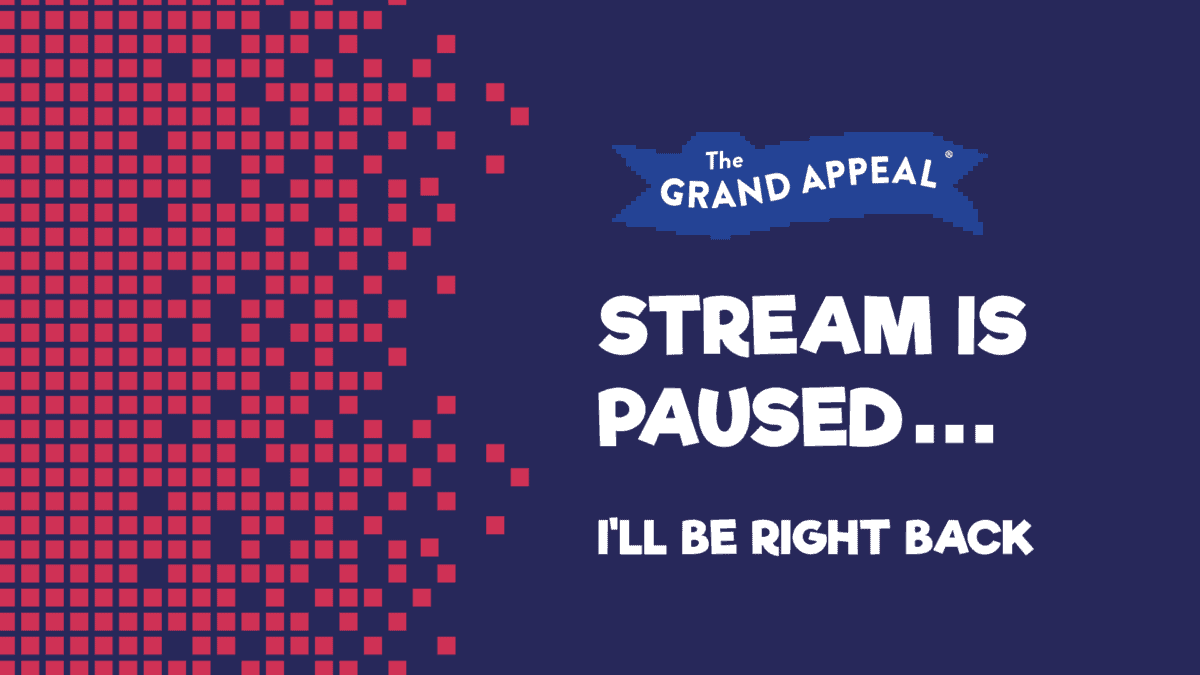 The GRAND APPEAL®

STREAM IS PAUSED...

I'LL BE RIGHT BACK